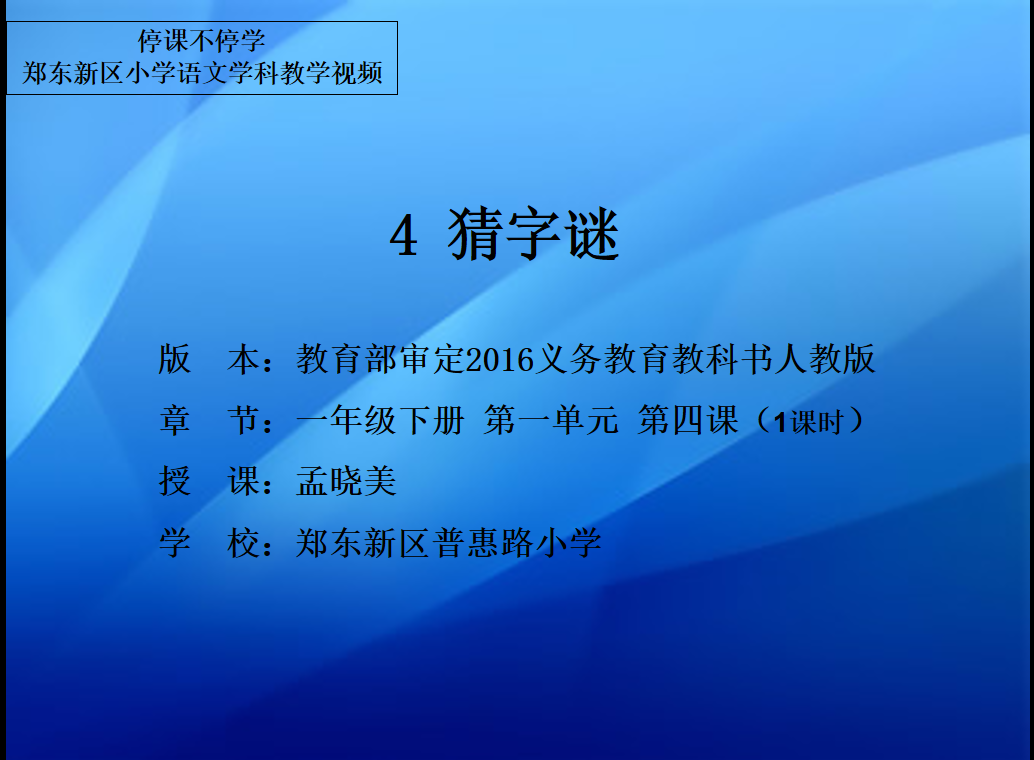 停课不停学
郑东新区小学语文学科教学视频

4 猜字谜

版 本：教育部审定2016义务教育教科书人教版
章 节：一年级下册 第一单元 第四课（1课时）
授 课：孟晓美
学 校：郑东新区普惠路小学